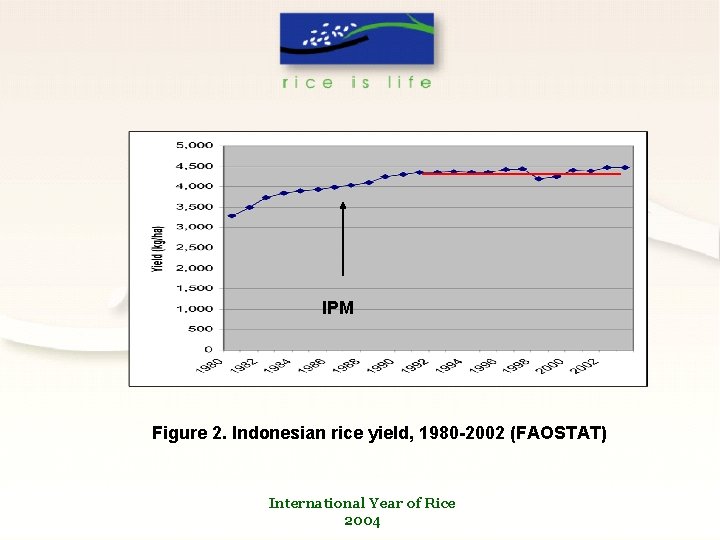 rice is life

5,000
4,500
4,000
3,500
3,000
2,500
2,000
1,500
1,000
500
0

Yield (kg/ha)

IPM

1980 1982 1984 1986 1988 1990 1992 1994 1996 1998 2000 2002

Figure 2. Indonesian rice yield, 1980-2002 (FAOSTAT)

International Year of Rice
2004